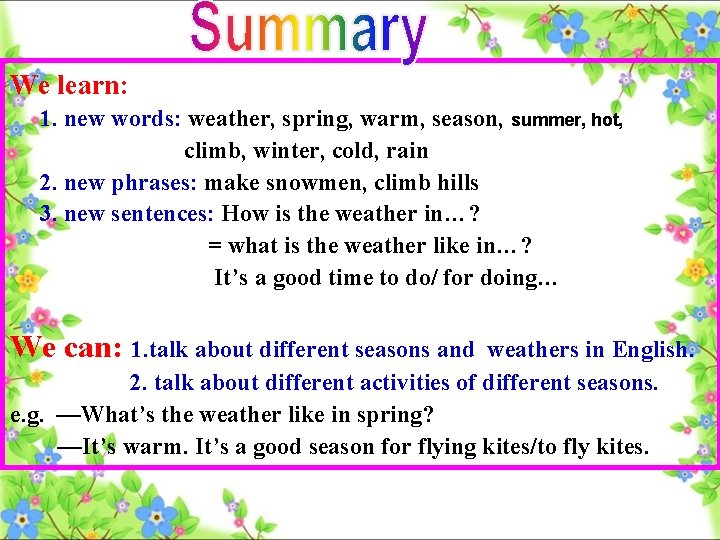 Summary

We learn:

1. new words: weather, spring, warm, season, summer, hot, climb, winter, cold, rain

2. new phrases: make snowmen, climb hills

3. new sentences: How is the weather in…?

= what is the weather like in…?

It’s a good time to do/ for doing…

We can: 1.talk about different seasons and weathers in English.

2. talk about different activities of different seasons.

e.g. —What’s the weather like in spring?

—It’s warm. It’s a good season for flying kites/to fly kites.